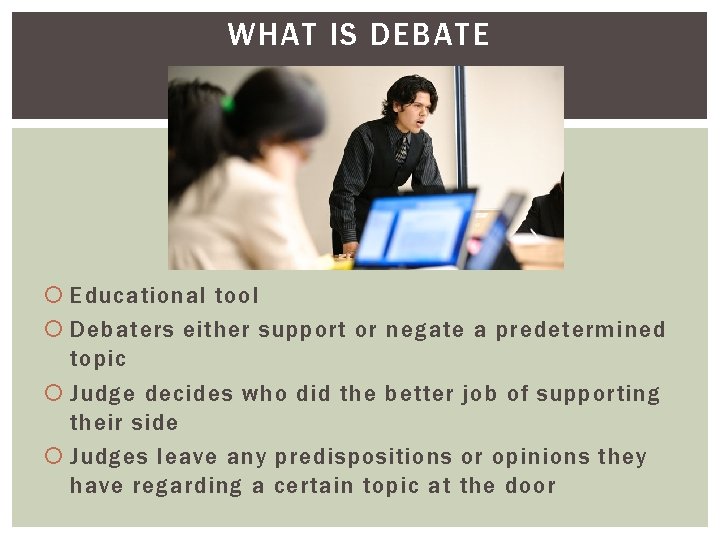 WHAT IS DEBATE

Educational tool

Debaters either support or negate a predetermined topic

Judge decides who did the better job of supporting their side

Judges leave any predispositions or opinions they have regarding a certain topic at the door